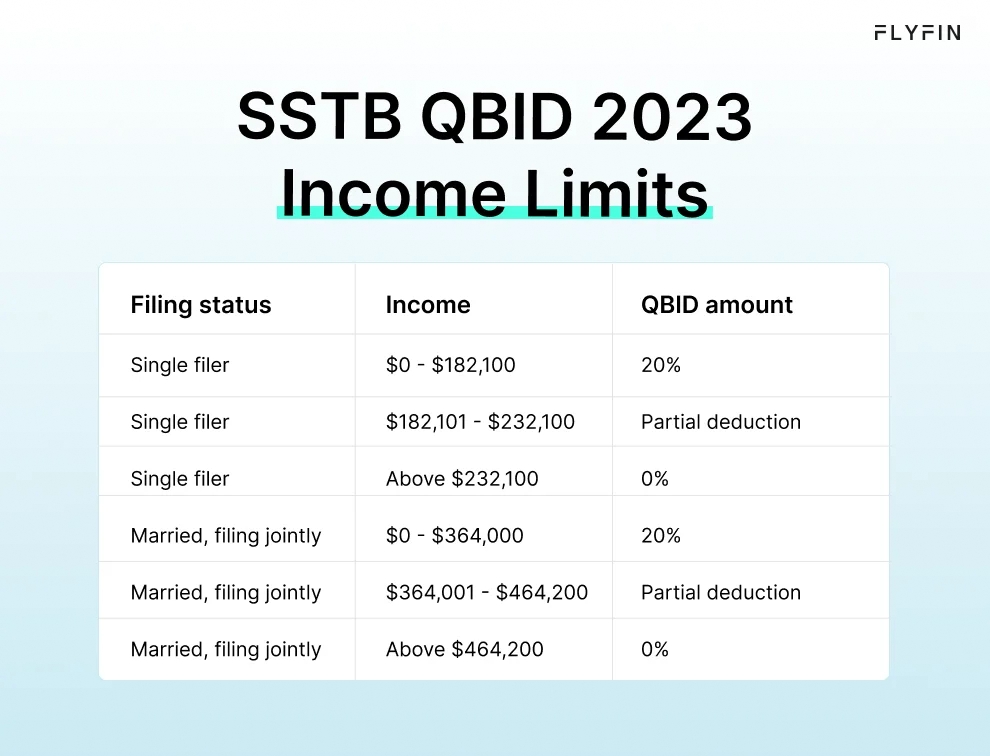 FLYFIN

SSTB QBID 2023
Income Limits

| Filing status | Income | QBID amount |
|---|---|---|
| Single filer | \$0 - \$182,100 | 20% |
| Single filer | \$182,101 - \$232,100 | Partial deduction |
| Single filer | Above \$232,100 | 0% |
| Married, filing jointly | \$0 - \$364,000 | 20% |
| Married, filing jointly | \$364,001 - \$464,200 | Partial deduction |
| Married, filing jointly | Above \$464,200 | 0% |